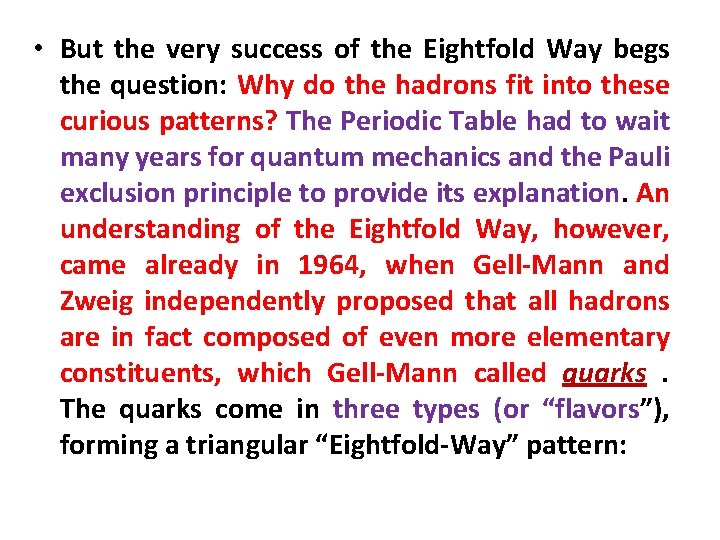 • But the very success of the Eightfold Way begs the question: Why do the hadrons fit into these curious patterns? The Periodic Table had to wait many years for quantum mechanics and the Pauli exclusion principle to provide its explanation. An understanding of the Eightfold Way, however, came already in 1964, when Gell-Mann and Zweig independently proposed that all hadrons are in fact composed of even more elementary constituents, which Gell-Mann called quarks . The quarks come in three types (or “flavors”), forming a triangular “Eightfold-Way” pattern: